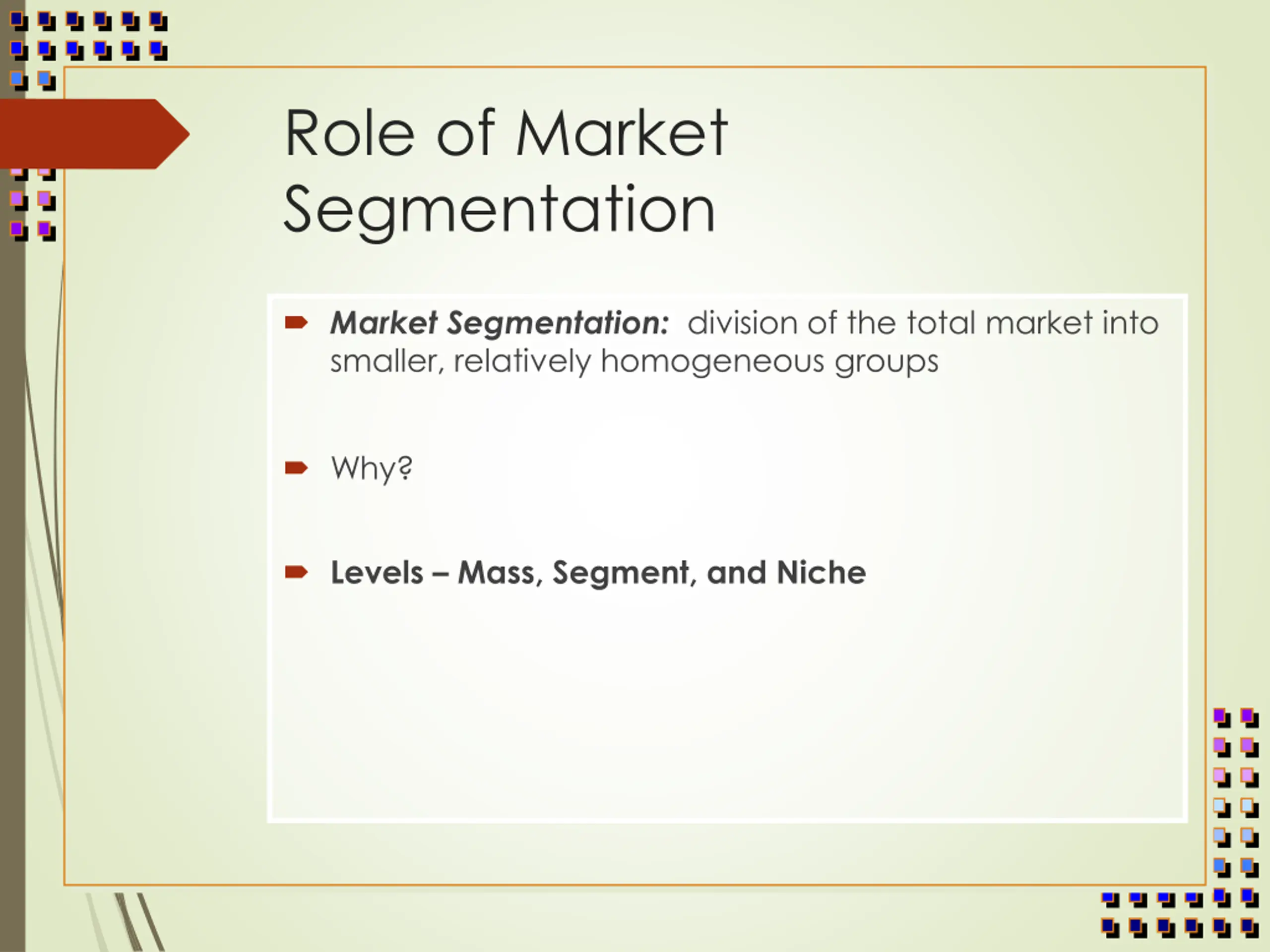 Role of Market Segmentation

Market Segmentation: division of the total market into smaller, relatively homogeneous groups

Why?

Levels – Mass, Segment, and Niche